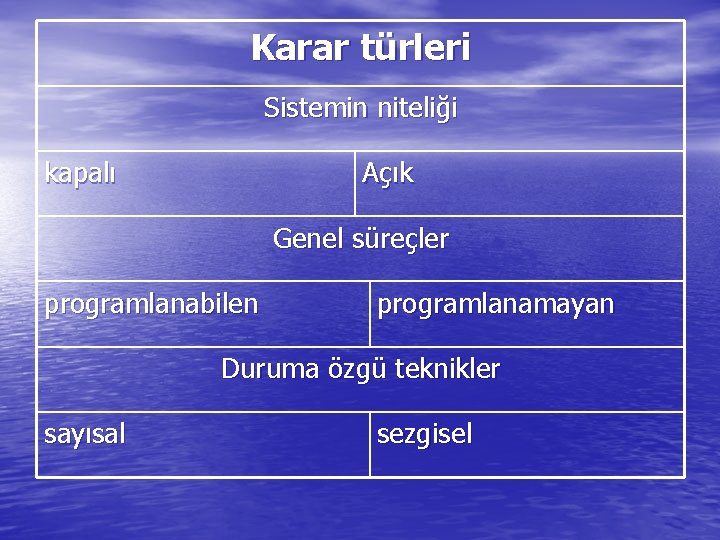 | Karar türleri | |
|---|---|
| Sistemin niteliği | |
| kapalı | Açık |
| Genel süreçler | |
| programlanabilen | programlanamayan |
| Duruma özgü teknikler | |
| sayısal | sezgisel |